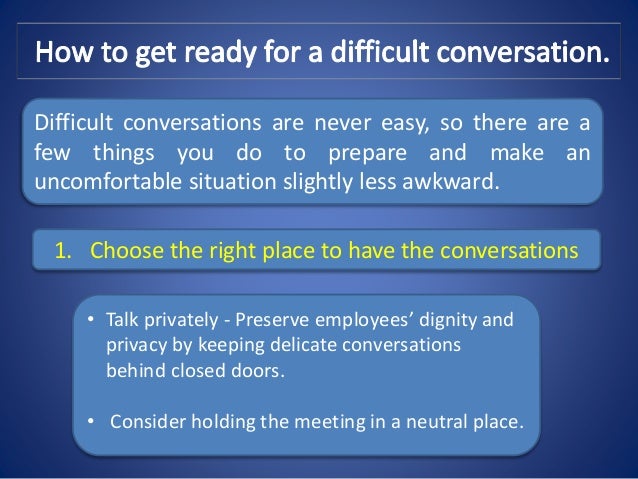 How to get ready for a difficult conversation.

Difficult conversations are never easy, so there are a few things you do to prepare and make an uncomfortable situation slightly less awkward.

1. Choose the right place to have the conversations

• Talk privately - Preserve employees' dignity and privacy by keeping delicate conversations behind closed doors.

• Consider holding the meeting in a neutral place.